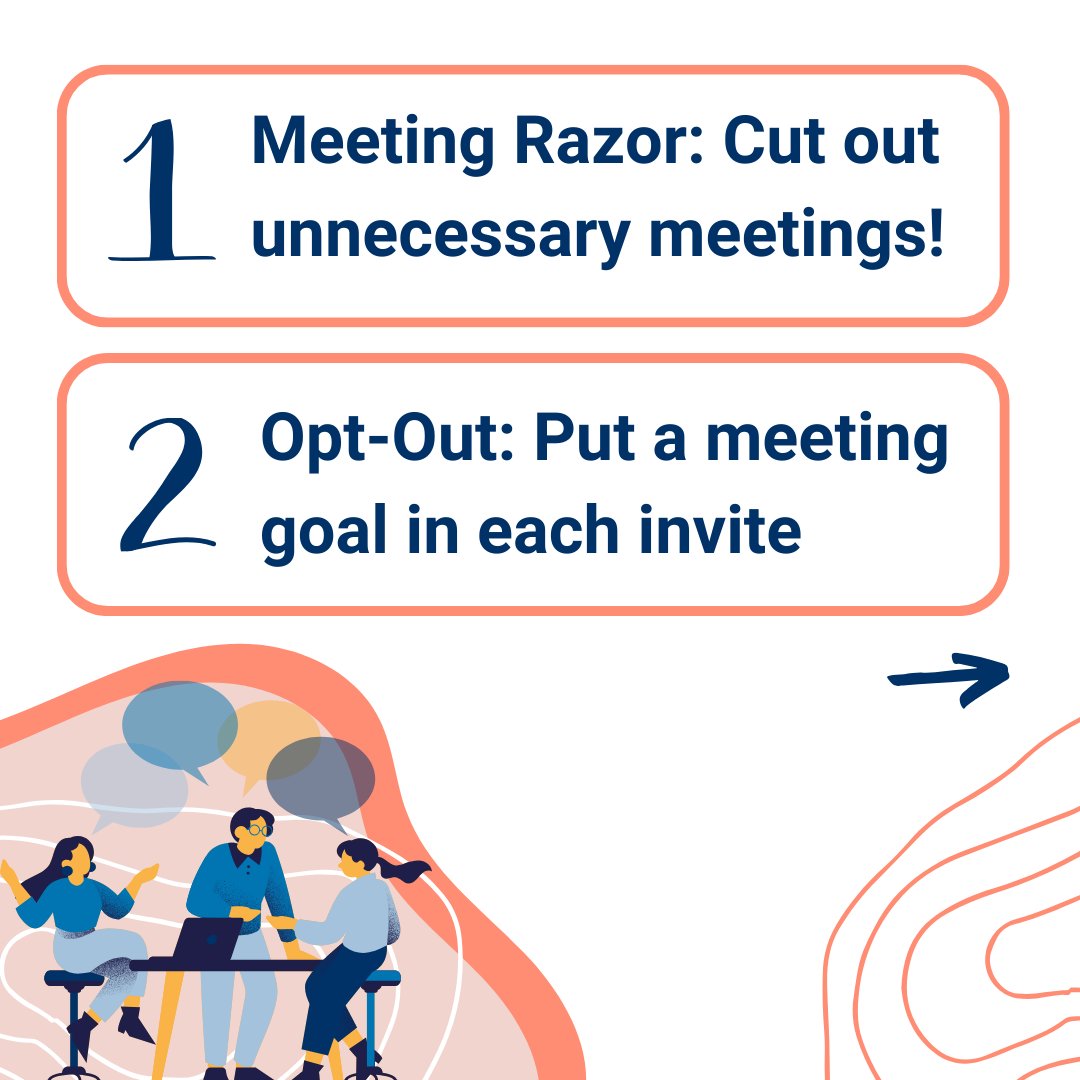 1 Meeting Razor: Cut out unnecessary meetings!

2 Opt-Out: Put a meeting goal in each invite